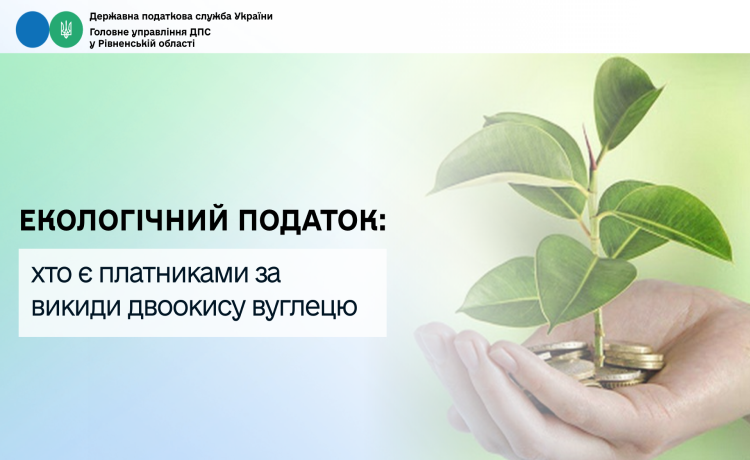 Державна податкова служба України
Головне управління ДПС у Рівненській області

ЕКОЛОГІЧНИЙ ПОДАТОК:

хто є платниками за викиди двоокису вуглецю